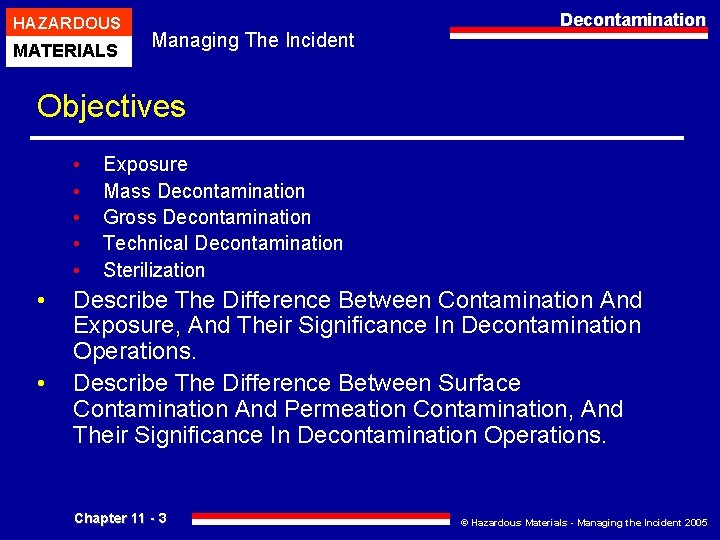 HAZARDOUS
MATERIALS

Managing The Incident

Decontamination

Objectives

• Exposure
• Mass Decontamination
• Gross Decontamination
• Technical Decontamination
• Sterilization

• Describe The Difference Between Contamination And Exposure, And Their Significance In Decontamination Operations.

• Describe The Difference Between Surface Contamination And Permeation Contamination, And Their Significance In Decontamination Operations.

Chapter 11 - 3

© Hazardous Materials - Managing the Incident 2005